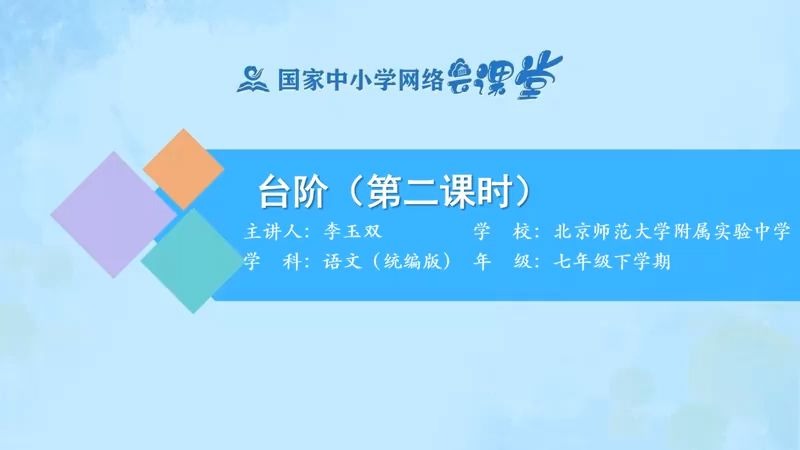 国家中小学网络云课堂

台阶（第二课时）

主讲人：李玉双　　学　校：北京师范大学附属实验中学
学　科：语文（统编版）　年　级：七年级下学期